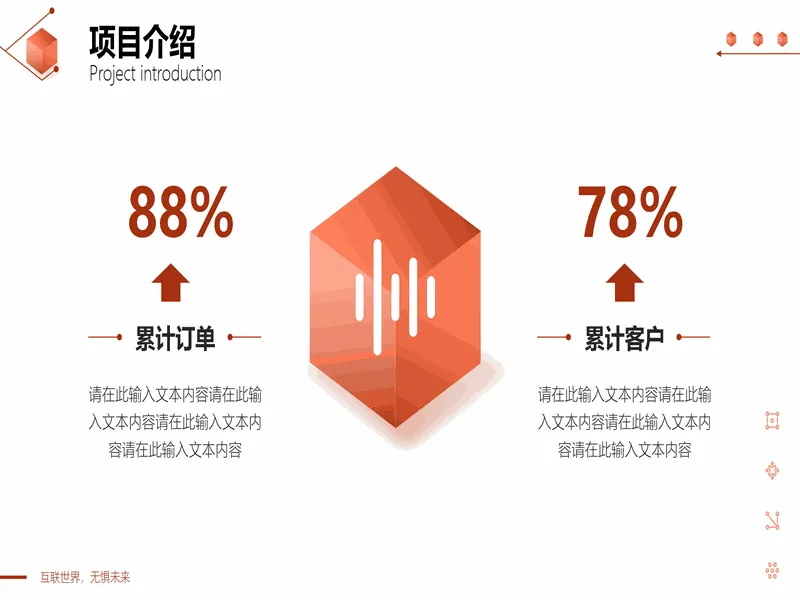 项目介绍
Project introduction

88%

累计订单

请在此输入文本内容请在此输入文本内容请在此输入文本内容请在此输入文本内容

78%

累计客户

请在此输入文本内容请在此输入文本内容请在此输入文本内容请在此输入文本内容

互联世界，无惧未来